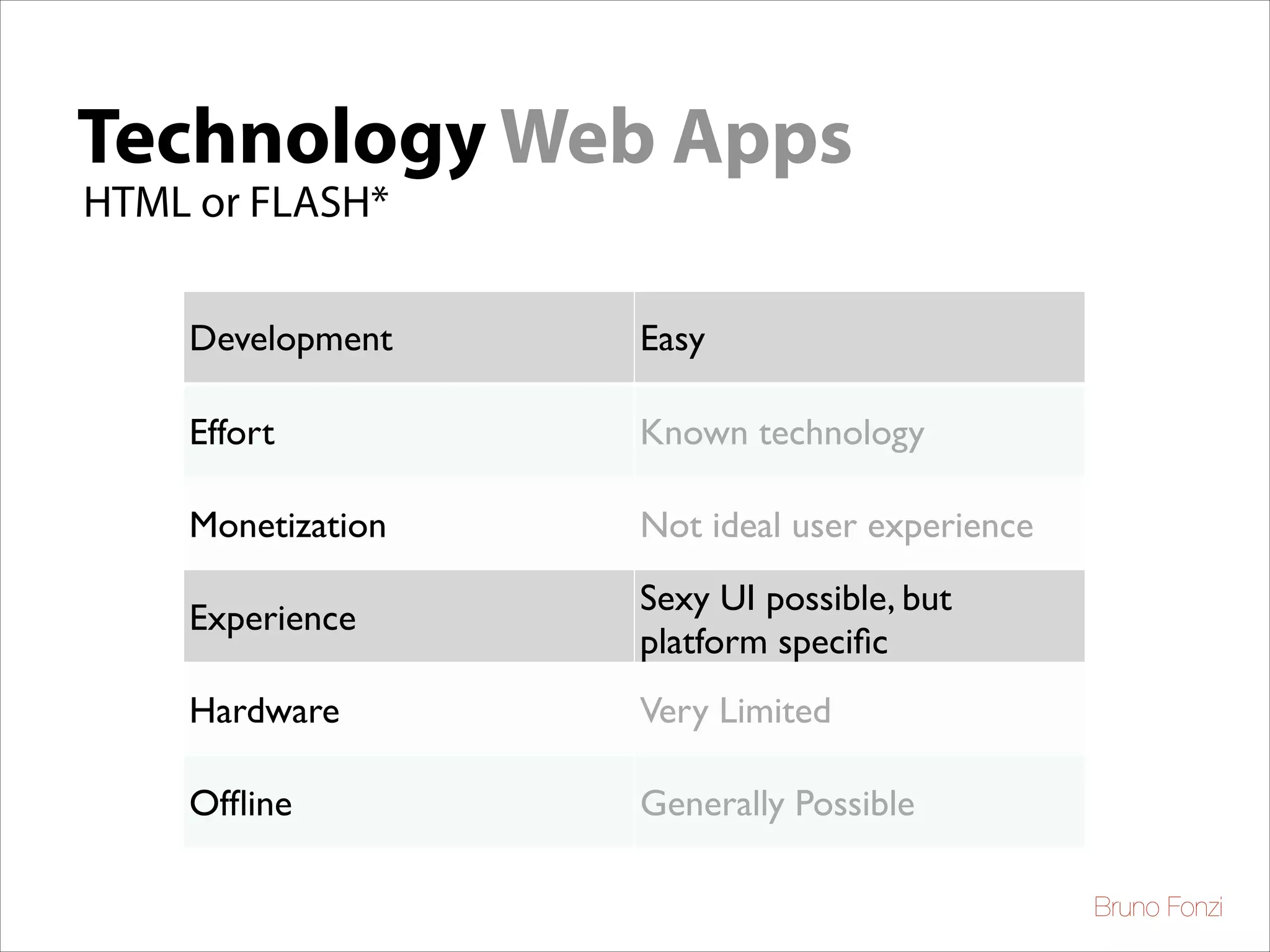 Technology Web Apps
HTML or FLASH*

| Development | Easy |
|---|---|
| Effort | Known technology |
| Monetization | Not ideal user experience |
| Experience | Sexy UI possible, but platform specific |
| Hardware | Very Limited |
| Offline | Generally Possible |

Bruno Fonzi